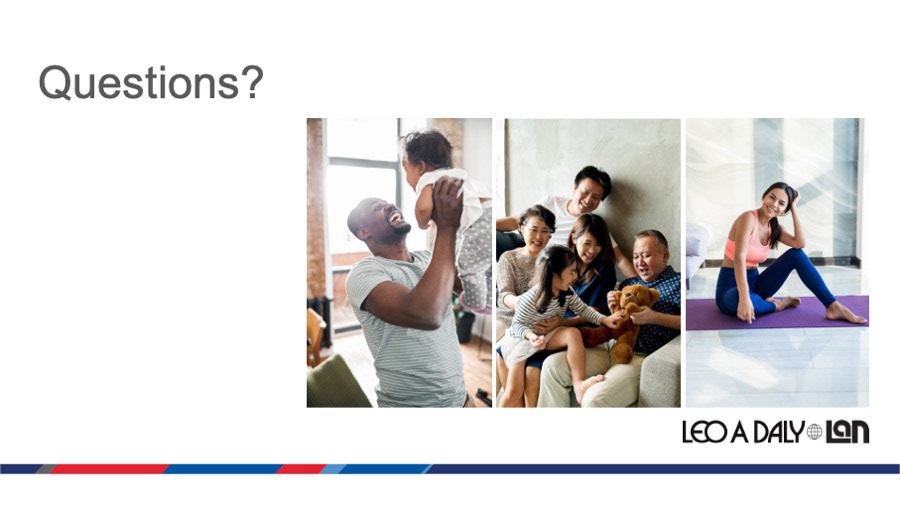 Questions?

LEO A DALY LAN